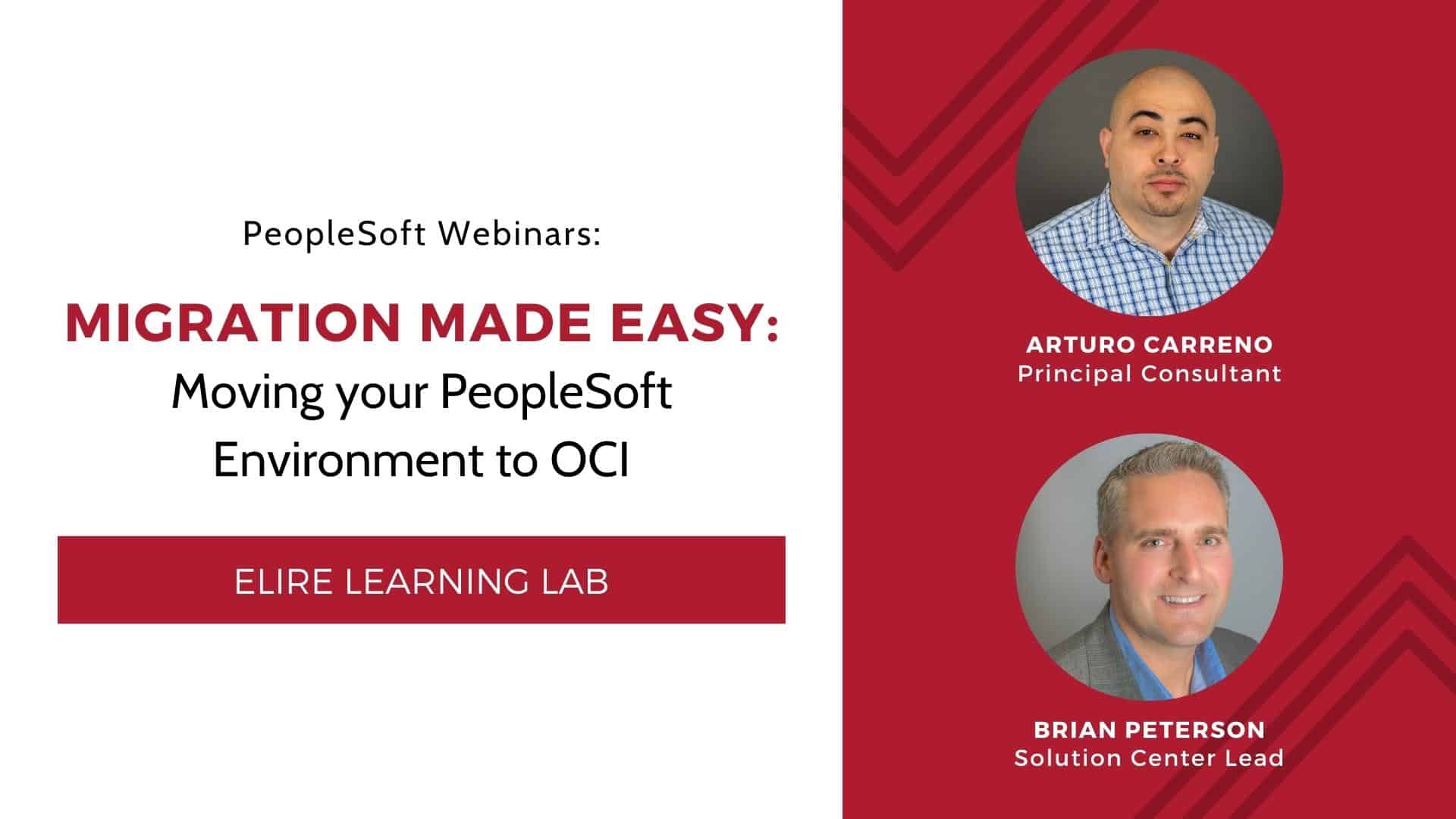 PeopleSoft Webinars:

MIGRATION MADE EASY:
Moving your PeopleSoft Environment to OCI

ELIRE LEARNING LAB

ARTURO CARRENO
Principal Consultant

BRIAN PETERSON
Solution Center Lead